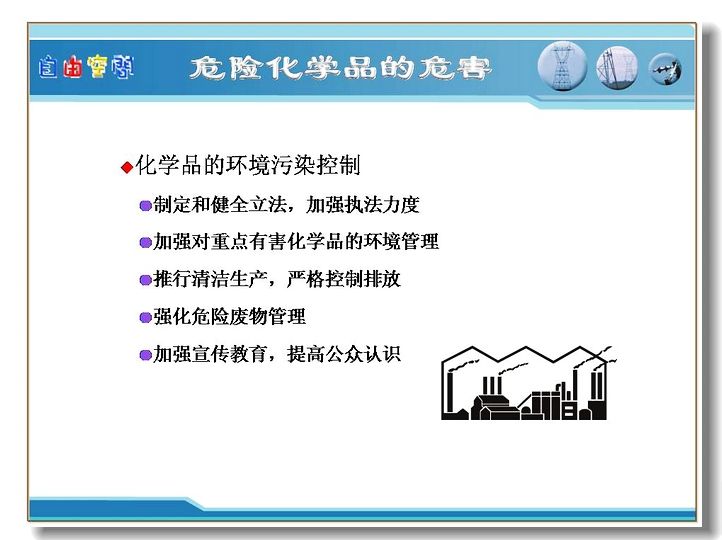 自由空间

危险化学品的危害

化学品的环境污染控制

制定和健全立法，加强执法力度

加强对重点有害化学品的环境管理

推行清洁生产，严格控制排放

强化危险废物管理

加强宣传教育，提高公众认识